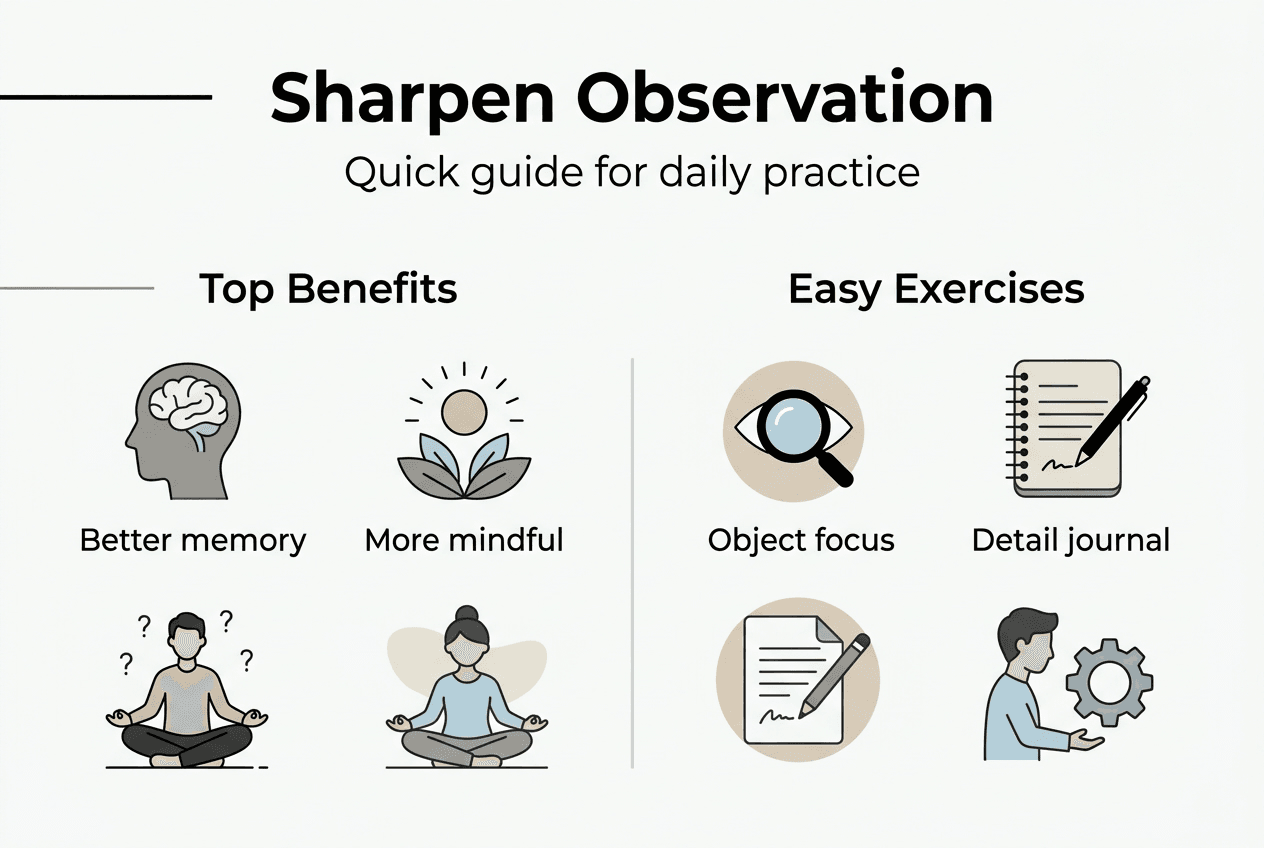 Sharpen Observation

Quick guide for daily practice

Top Benefits

Better memory

More mindful

? ? ? ?

Easy Exercises

Object focus

Detail journal